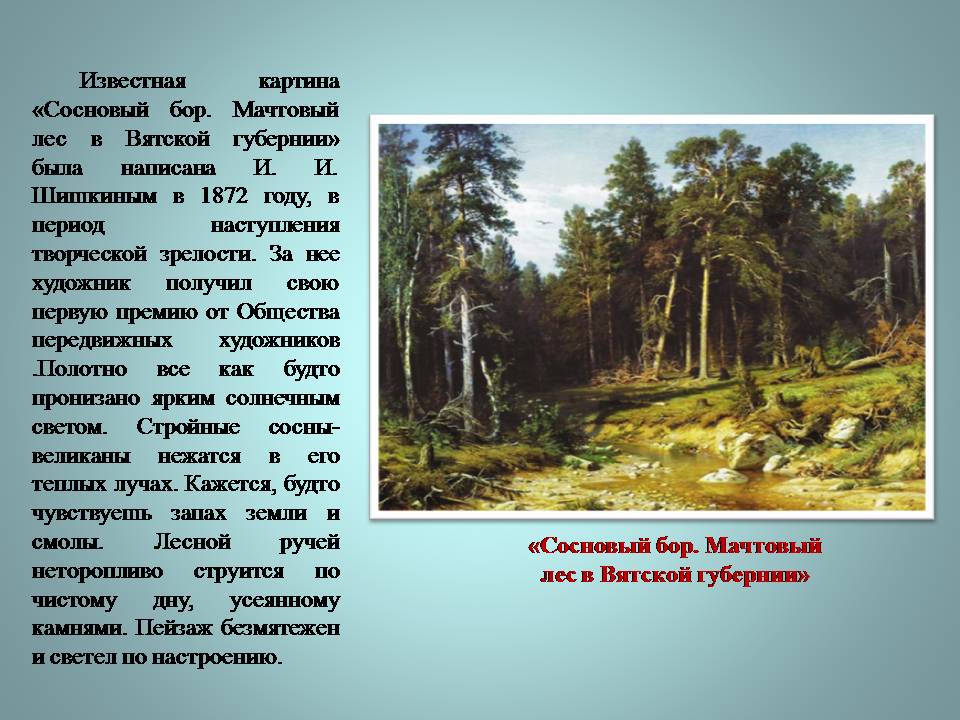 Известная картина «Сосновый бор. Мачтовый лес в Вятской губернии» была написана И. И. Шишкиным в 1872 году, в период наступления творческой зрелости. За нее художник получил свою первую премию от Общества передвижных художников .Полотно все как будто пронизано ярким солнечным светом. Стройные сосны-великаны нежатся в его теплых лучах. Кажется, будто чувствуешь запах земли и смолы. Лесной ручей неторопливо струится по чистому дну, усеянному камнями. Пейзаж безмятежен и светел по настроению.

«Сосновый бор. Мачтовый лес в Вятской губернии»